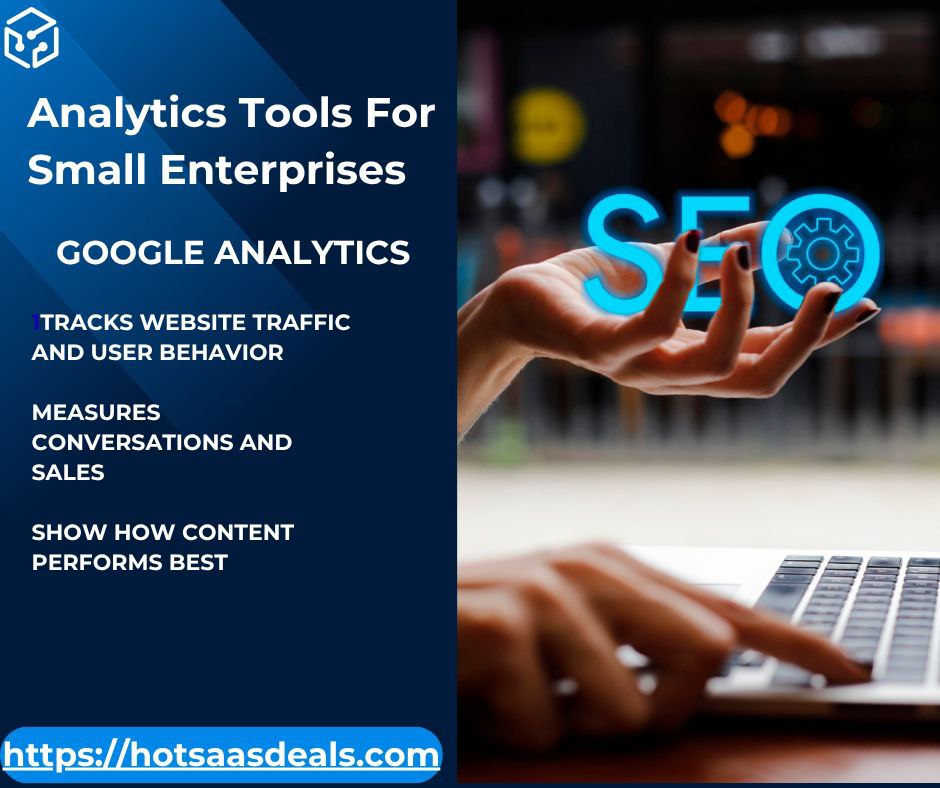 Analytics Tools For Small Enterprises

GOOGLE ANALYTICS

1TRACKS WEBSITE TRAFFIC AND USER BEHAVIOR

MEASURES CONVERSATIONS AND SALES

SHOW HOW CONTENT PERFORMS BEST

SEO

https://hotsaasdeals.com